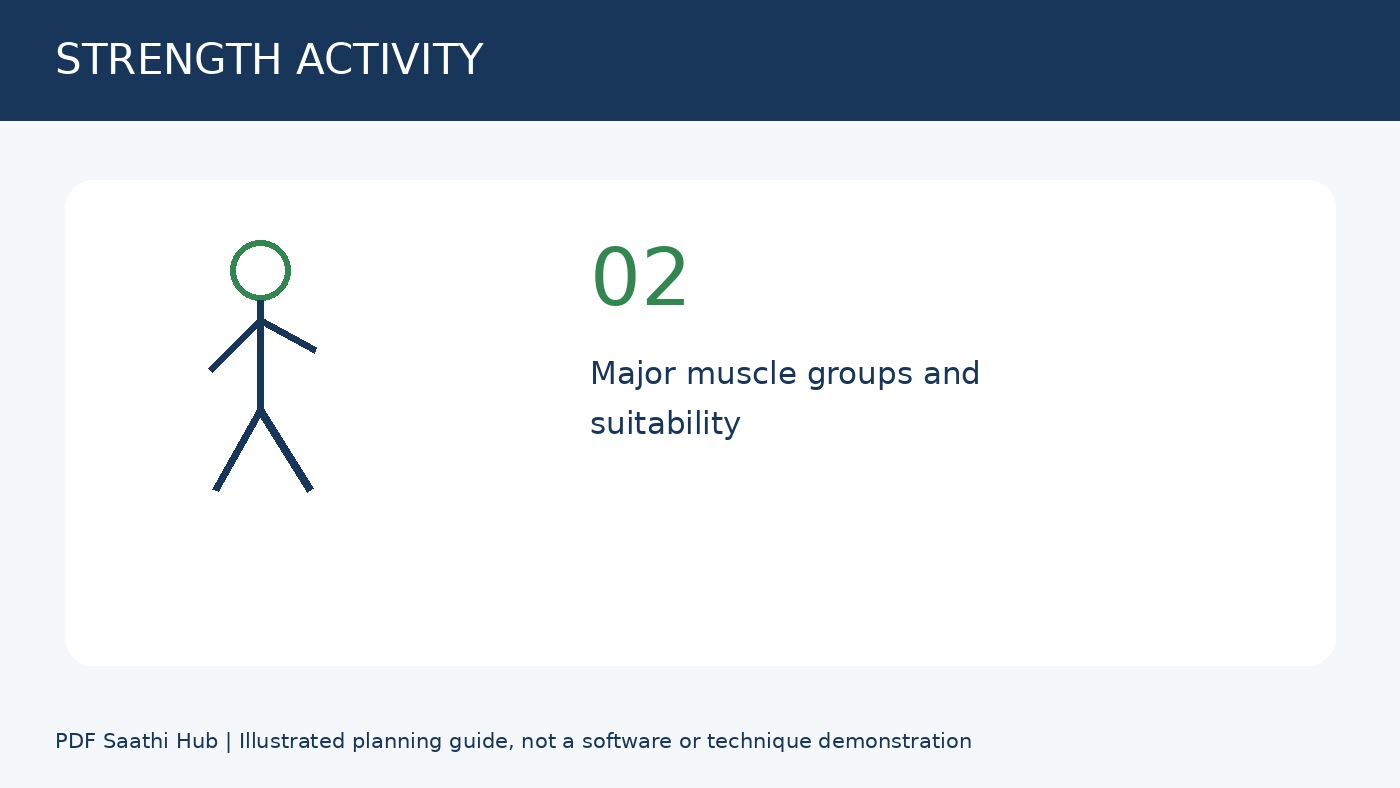 STRENGTH ACTIVITY

02

Major muscle groups and suitability

PDF Saathi Hub | Illustrated planning guide, not a software or technique demonstration